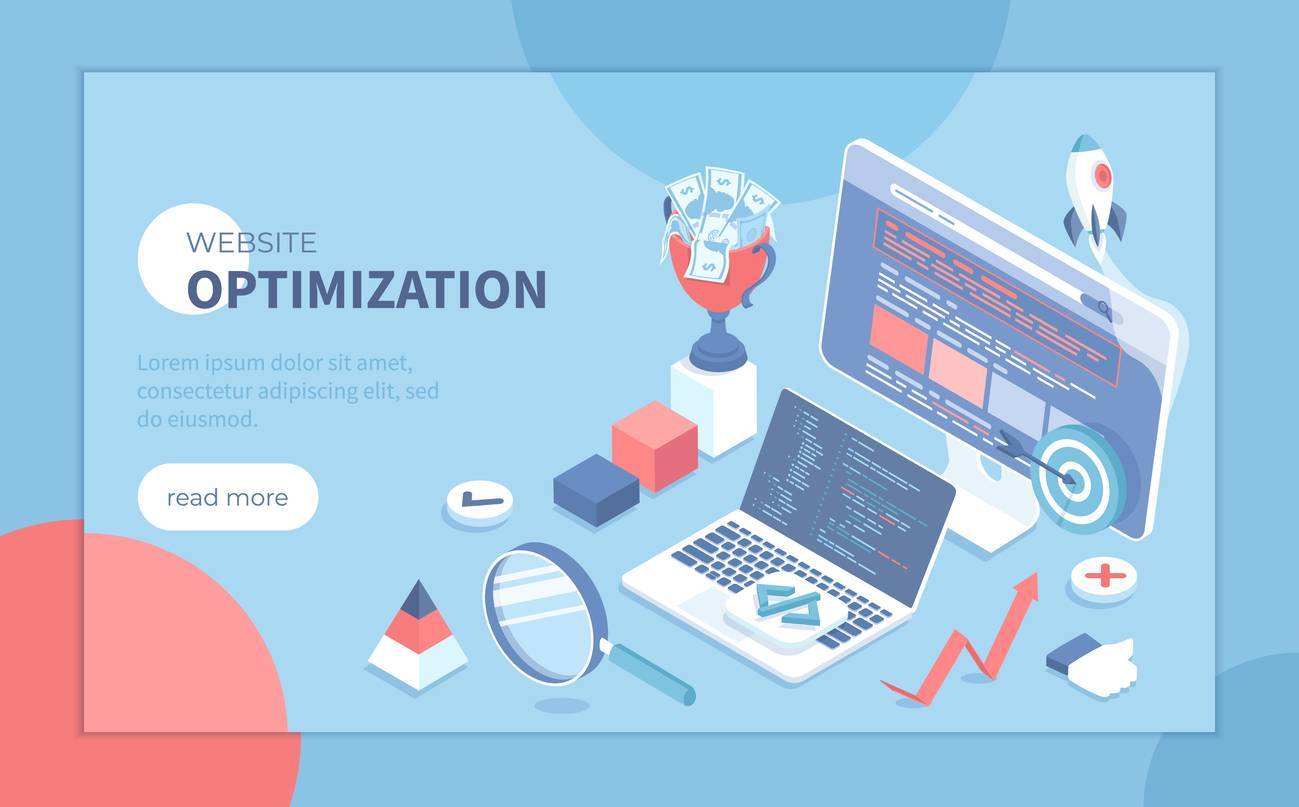 WEBSITE
OPTIMIZATION

Lorem ipsum dolor sit amet, consectetur adipiscing elit, sed do eiusmod.

read more